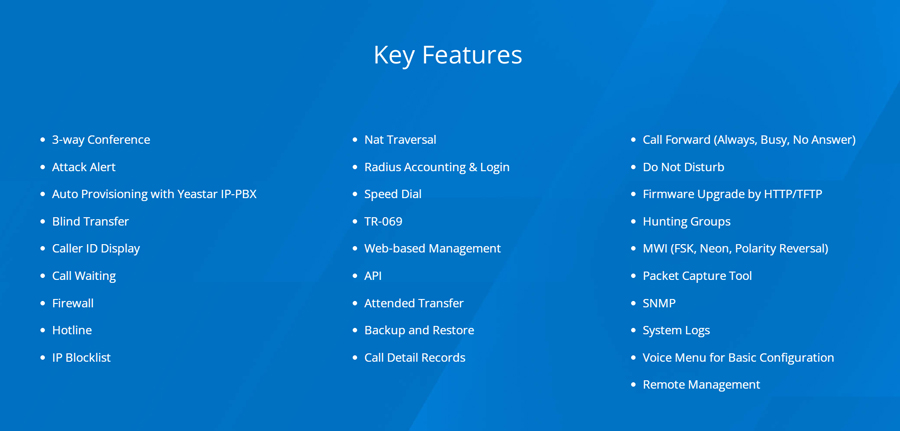 Key Features

- 3-way Conference
- Attack Alert
- Auto Provisioning with Yeastar IP-PBX
- Blind Transfer
- Caller ID Display
- Call Waiting
- Firewall
- Hotline
- IP Blocklist

- Nat Traversal
- Radius Accounting & Login
- Speed Dial
- TR-069
- Web-based Management
- API
- Attended Transfer
- Backup and Restore
- Call Detail Records

- Call Forward (Always, Busy, No Answer)
- Do Not Disturb
- Firmware Upgrade by HTTP/TFTP
- Hunting Groups
- MWI (FSK, Neon, Polarity Reversal)
- Packet Capture Tool
- SNMP
- System Logs
- Voice Menu for Basic Configuration
- Remote Management